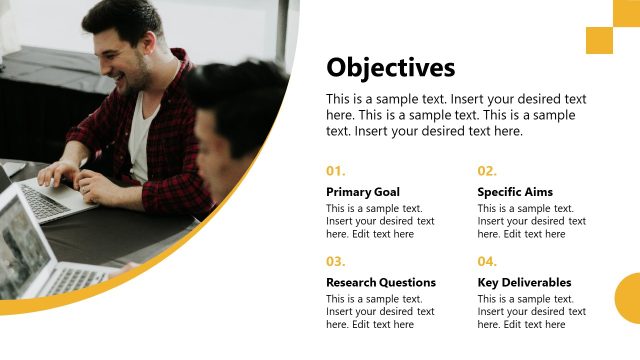 Objectives

This is a sample text. Insert your desired text here. This is a sample text. This is a sample text. Insert your desired text here.

01.

Primary Goal

This is a sample text. Insert your desired text here. Edit text here

02.

Specific Aims

This is a sample text. Insert your desired text here. Edit text here

03.

Research Questions

This is a sample text. Insert your desired text here. Edit text here

04.

Key Deliverables

This is a sample text. Insert your desired text here. Edit text here